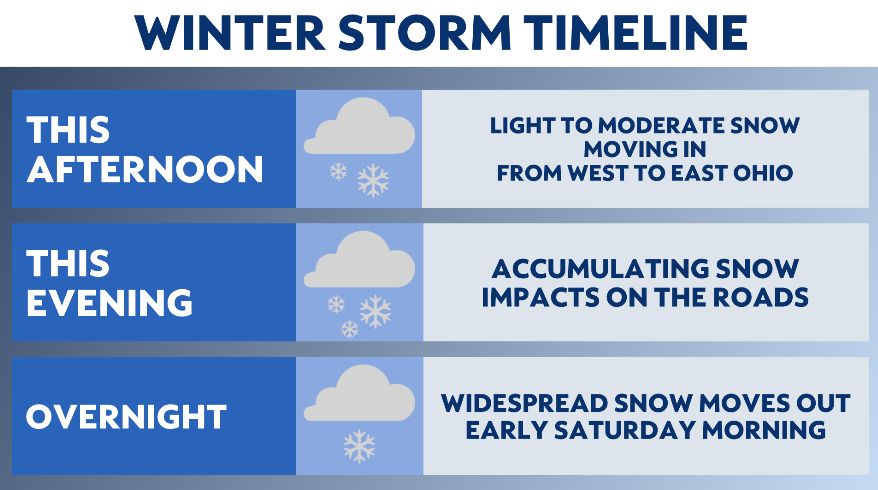 WINTER STORM TIMELINE

THIS AFTERNOON

LIGHT TO MODERATE SNOW MOVING IN FROM WEST TO EAST OHIO

THIS EVENING

ACCUMULATING SNOW IMPACTS ON THE ROADS

OVERNIGHT

WIDESPREAD SNOW MOVES OUT EARLY SATURDAY MORNING